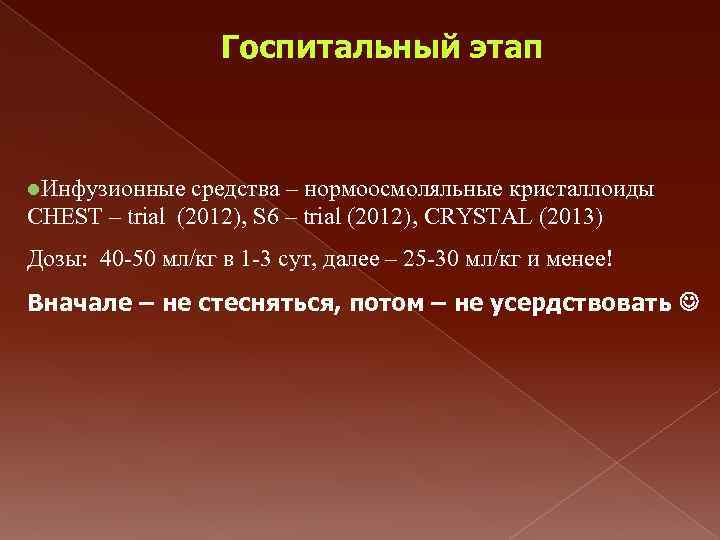 Госпитальный этап

●Инфузионные средства – нормоосмоляльные кристаллоиды CHEST – trial (2012), S6 – trial (2012), CRYSTAL (2013)

Дозы: 40-50 мл/кг в 1-3 сут, далее – 25-30 мл/кг и менее!

Вначале – не стесняться, потом – не усердствовать ☺